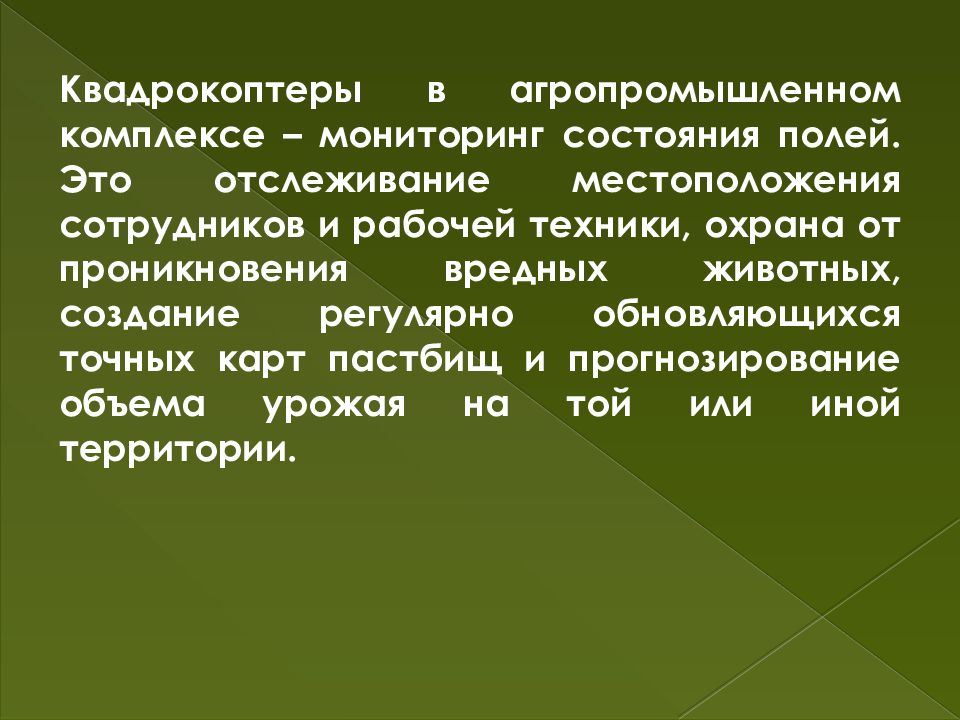 Квадрокоптеры в агропромышленном комплексе – мониторинг состояния полей. Это отслеживание местоположения сотрудников и рабочей техники, охрана от проникновения вредных животных, создание регулярно обновляющихся точных карт пастбищ и прогнозирование объема урожая на той или иной территории.